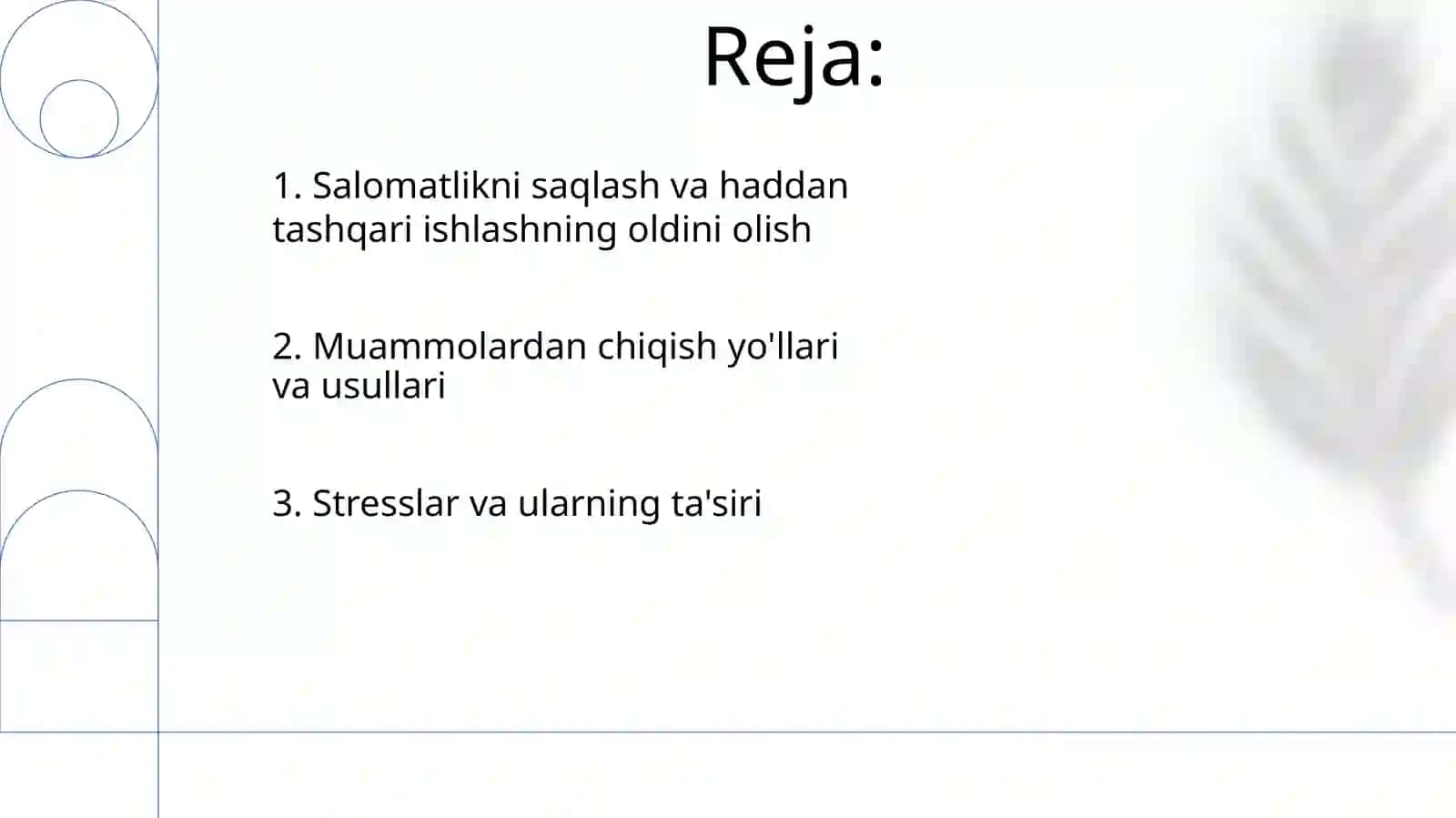 Reja:

1. Salomatlikni saqlash va haddan tashqari ishlashning oldini olish

2. Muammolardan chiqish yo'llari va usullari

3. Stresslar va ularning ta'siri